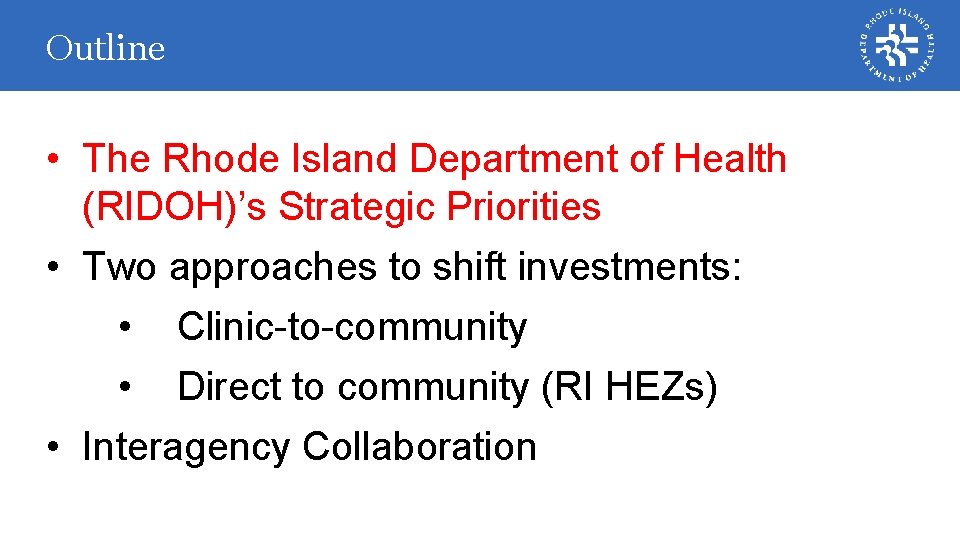 Outline

RHODE ISLAND DEPARTMENT OF HEALTH

• The Rhode Island Department of Health (RIDOH)’s Strategic Priorities

• Two approaches to shift investments:

• Clinic-to-community

• Direct to community (RI HEZs)

• Interagency Collaboration